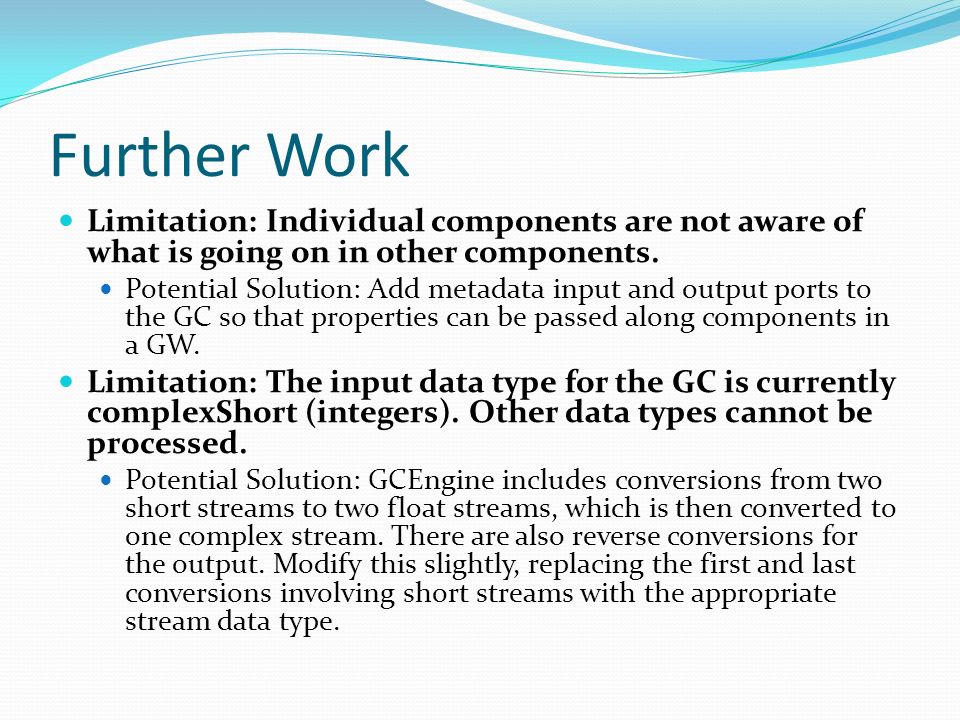 Further Work

Limitation: Individual components are not aware of what is going on in other components.

Potential Solution: Add metadata input and output ports to the GC so that properties can be passed along components in a GW.

Limitation: The input data type for the GC is currently complexShort (integers). Other data types cannot be processed.

Potential Solution: GCEngine includes conversions from two short streams to two float streams, which is then converted to one complex stream. There are also reverse conversions for the output. Modify this slightly, replacing the first and last conversions involving short streams with the appropriate stream data type.